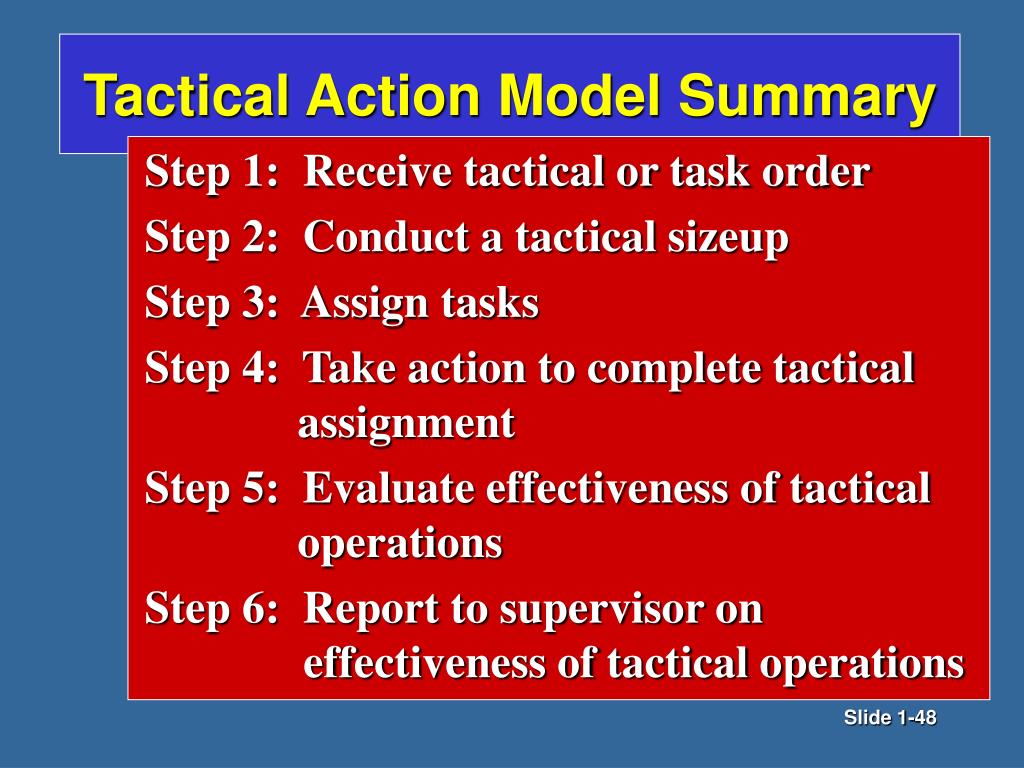 Tactical Action Model Summary

Step 1: Receive tactical or task order

Step 2: Conduct a tactical sizeup

Step 3: Assign tasks

Step 4: Take action to complete tactical assignment

Step 5: Evaluate effectiveness of tactical operations

Step 6: Report to supervisor on effectiveness of tactical operations

Slide 1-48